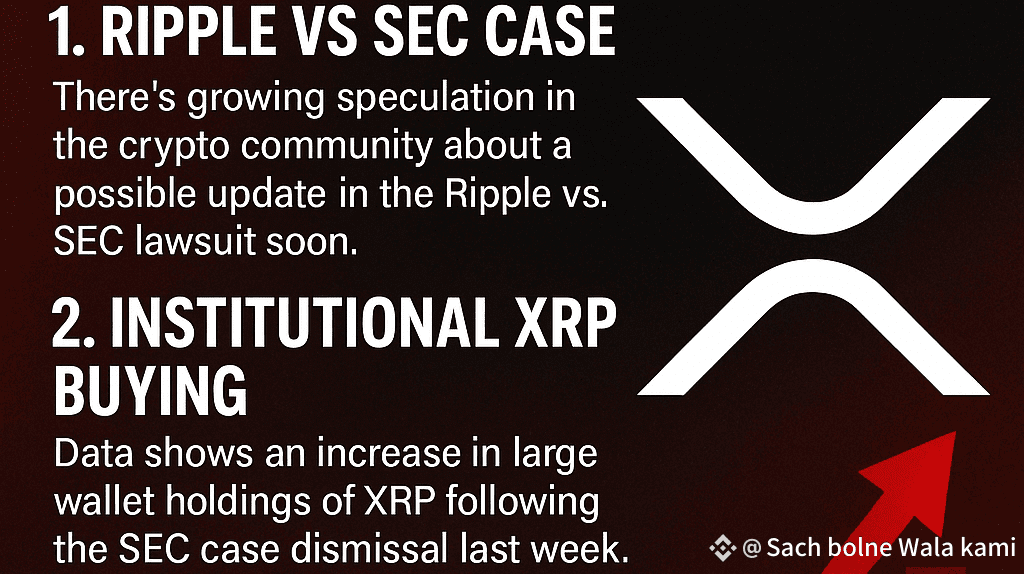 1. RIPPLE VS SEC CASE

There's growing speculation in the crypto community about a possible update in the Ripple vs. SEC lawsuit soon.

2. INSTITUTIONAL XRP BUYING

Data shows an increase in large wallet holdings of XRP following the SEC case dismissal last week.

@ Sach bolne Wala kami